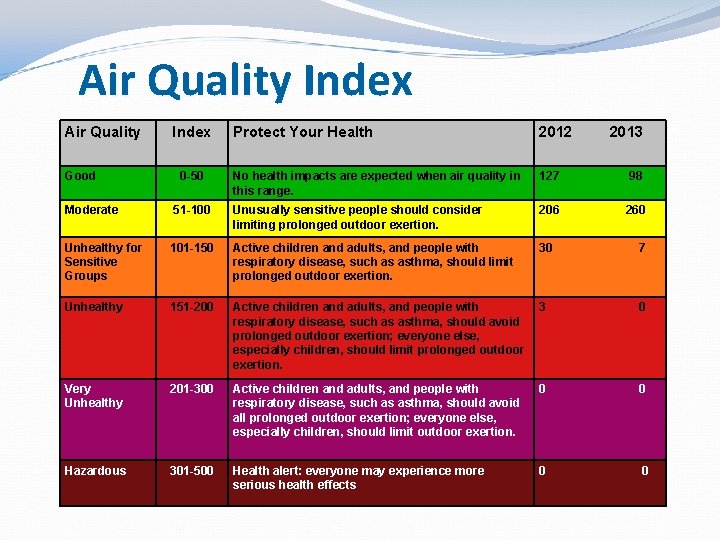 Air Quality Index

| Air Quality | Index | Protect Your Health | 2012 | 2013 |
|---|---|---|---|---|
| Good | 0-50 | No health impacts are expected when air quality in this range. | 127 | 98 |
| Moderate | 51-100 | Unusually sensitive people should consider limiting prolonged outdoor exertion. | 206 | 260 |
| Unhealthy for Sensitive Groups | 101-150 | Active children and adults, and people with respiratory disease, such as asthma, should limit prolonged outdoor exertion. | 30 | 7 |
| Unhealthy | 151-200 | Active children and adults, and people with respiratory disease, such as asthma, should avoid prolonged outdoor exertion; everyone else, especially children, should limit prolonged outdoor exertion. | 3 | 0 |
| Very Unhealthy | 201-300 | Active children and adults, and people with respiratory disease, such as asthma, should avoid all prolonged outdoor exertion; everyone else, especially children, should limit outdoor exertion. | 0 | 0 |
| Hazardous | 301-500 | Health alert: everyone may experience more serious health effects | 0 | 0 |